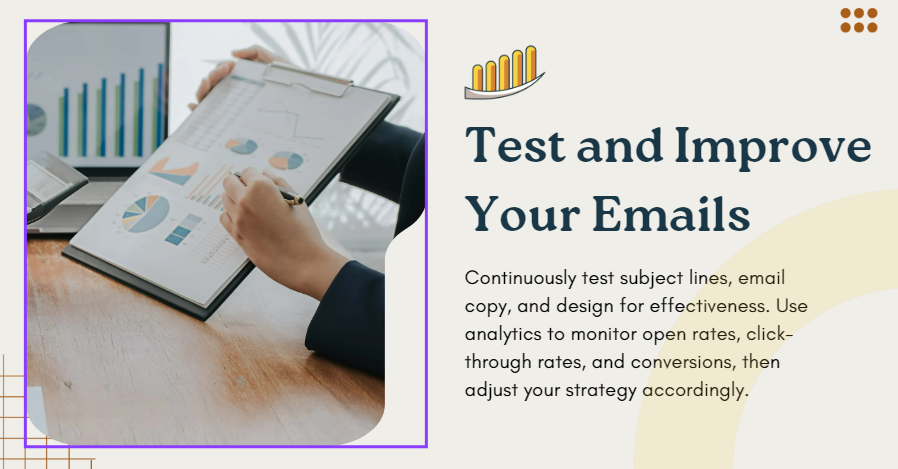 Test and Improve Your Emails

Continuously test subject lines, email copy, and design for effectiveness. Use analytics to monitor open rates, click-through rates, and conversions, then adjust your strategy accordingly.